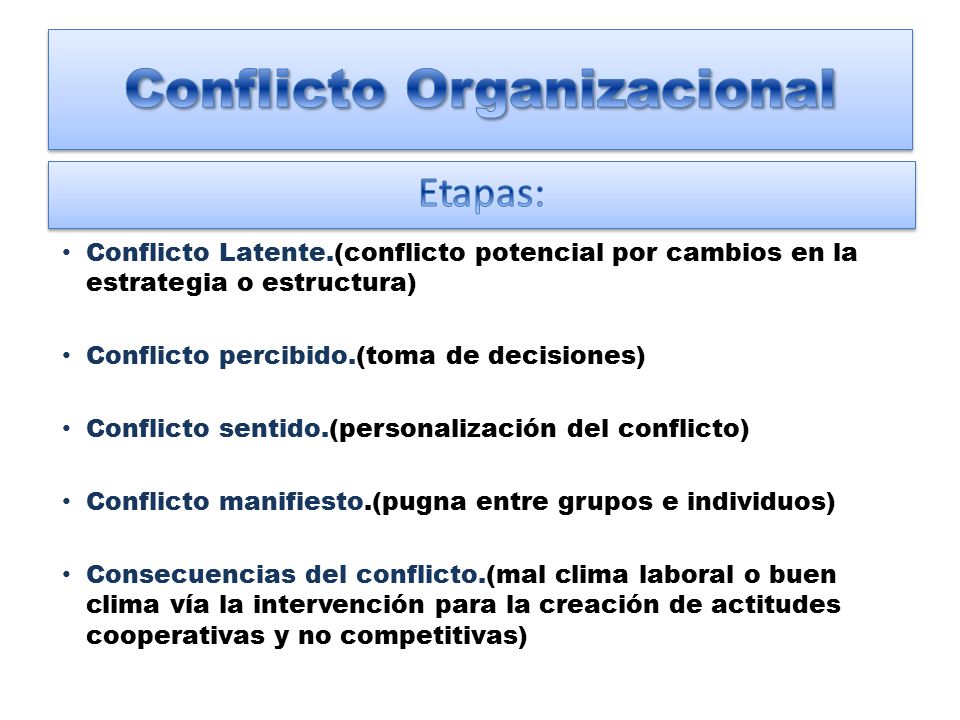 Conflicto Organizacional

Etapas:

• Conflicto Latente.(conflicto potencial por cambios en la estrategia o estructura)

• Conflicto percibido.(toma de decisiones)

• Conflicto sentido.(personalización del conflicto)

• Conflicto manifiesto.(pugna entre grupos e individuos)

• Consecuencias del conflicto.(mal clima laboral o buen clima vía la intervención para la creación de actitudes cooperativas y no competitivas)